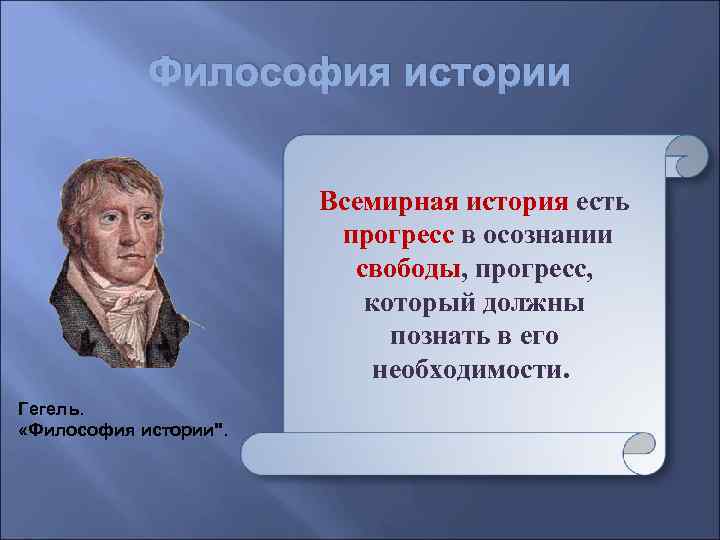 Философия истории

Всемирная история есть прогресс в осознании свободы, прогресс, который должны познать в его необходимости.

Гегель.
«Философия истории".